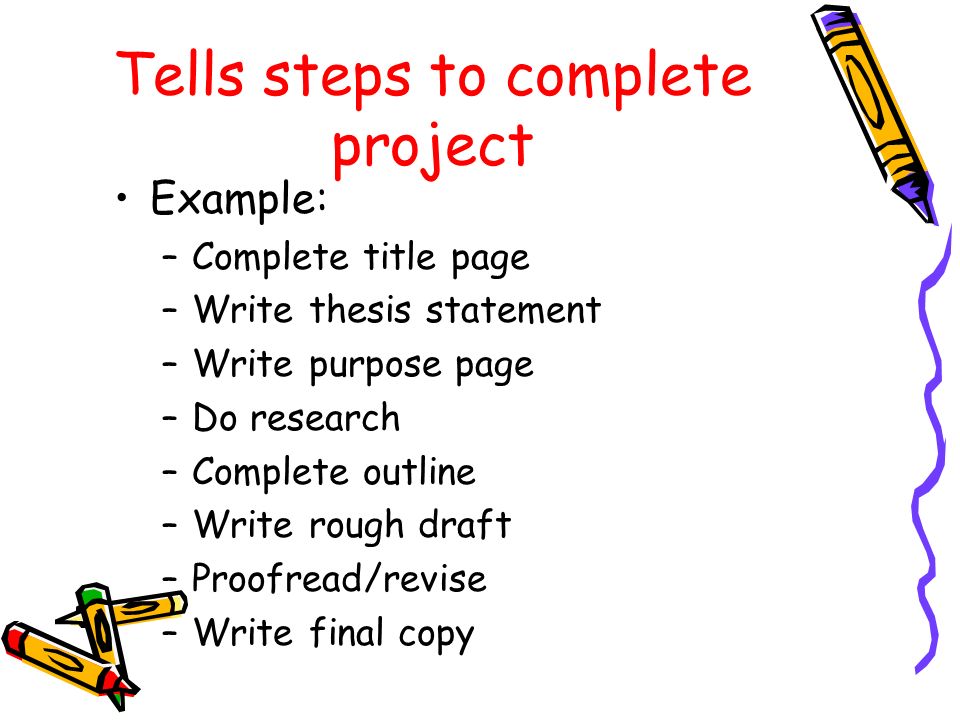 Tells steps to complete project

• Example:
– Complete title page
– Write thesis statement
– Write purpose page
– Do research
– Complete outline
– Write rough draft
– Proofread/revise
– Write final copy